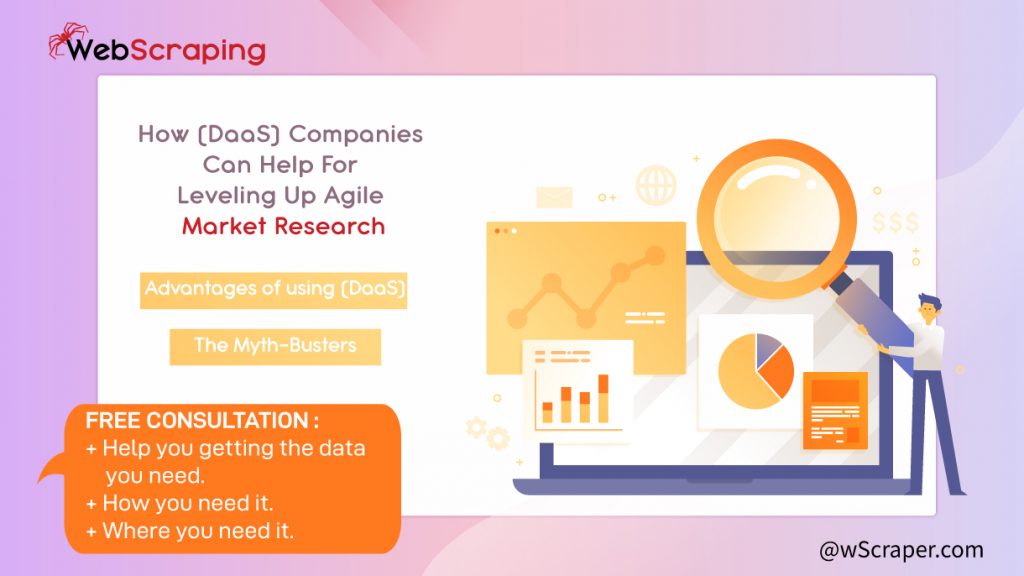 WebScraping

How (DaaS) Companies Can Help For Leveling Up Agile Market Research

Advantages of using (DaaS)

The Myth-Busters

$$$

FREE CONSULTATION :
+ Help you getting the data you need.
+ How you need it.
+ Where you need it.

@wScraper.com